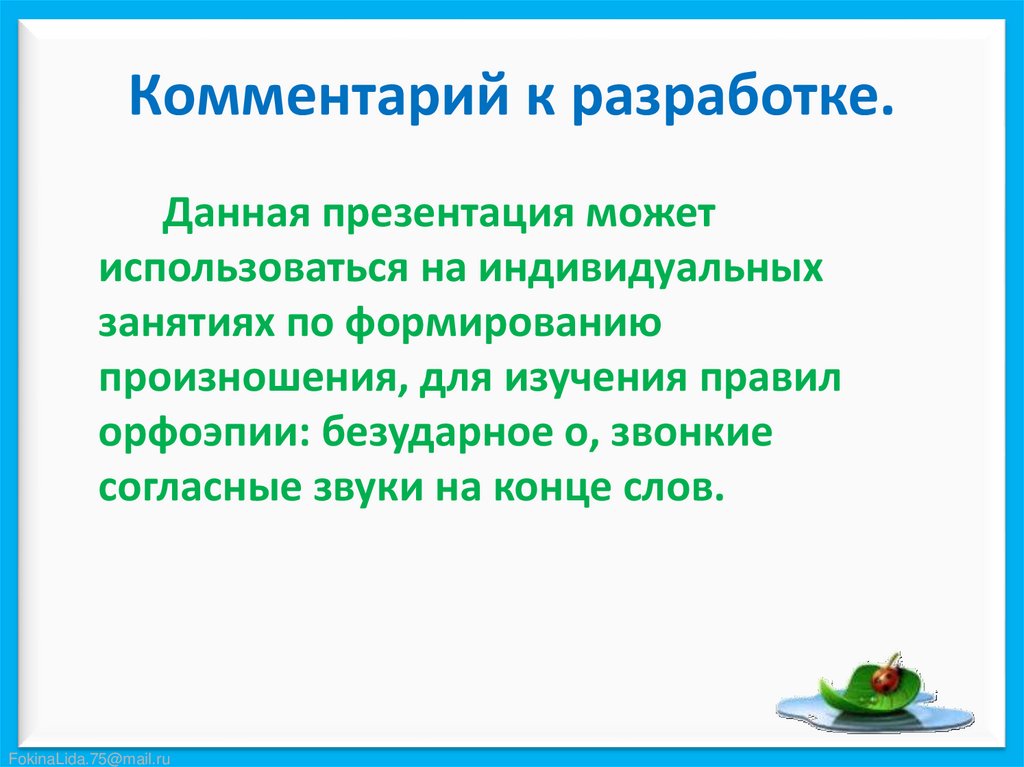 Комментарий к разработке.

Данная презентация может использоваться на индивидуальных занятиях по формированию произношения, для изучения правил орфоэпии: безударное о, звонкие согласные звуки на конце слов.

FokinaLida.75@mail.ru